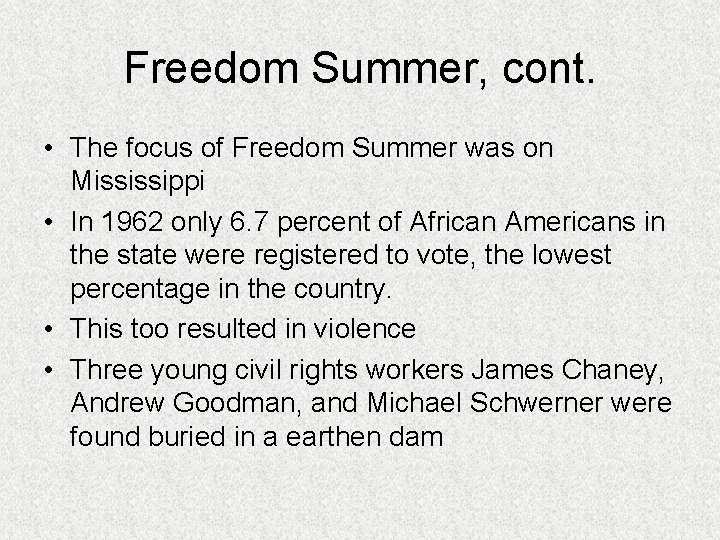 Freedom Summer, cont.

• The focus of Freedom Summer was on Mississippi

• In 1962 only 6.7 percent of African Americans in the state were registered to vote, the lowest percentage in the country.

• This too resulted in violence

• Three young civil rights workers James Chaney, Andrew Goodman, and Michael Schwerner were found buried in a earthen dam